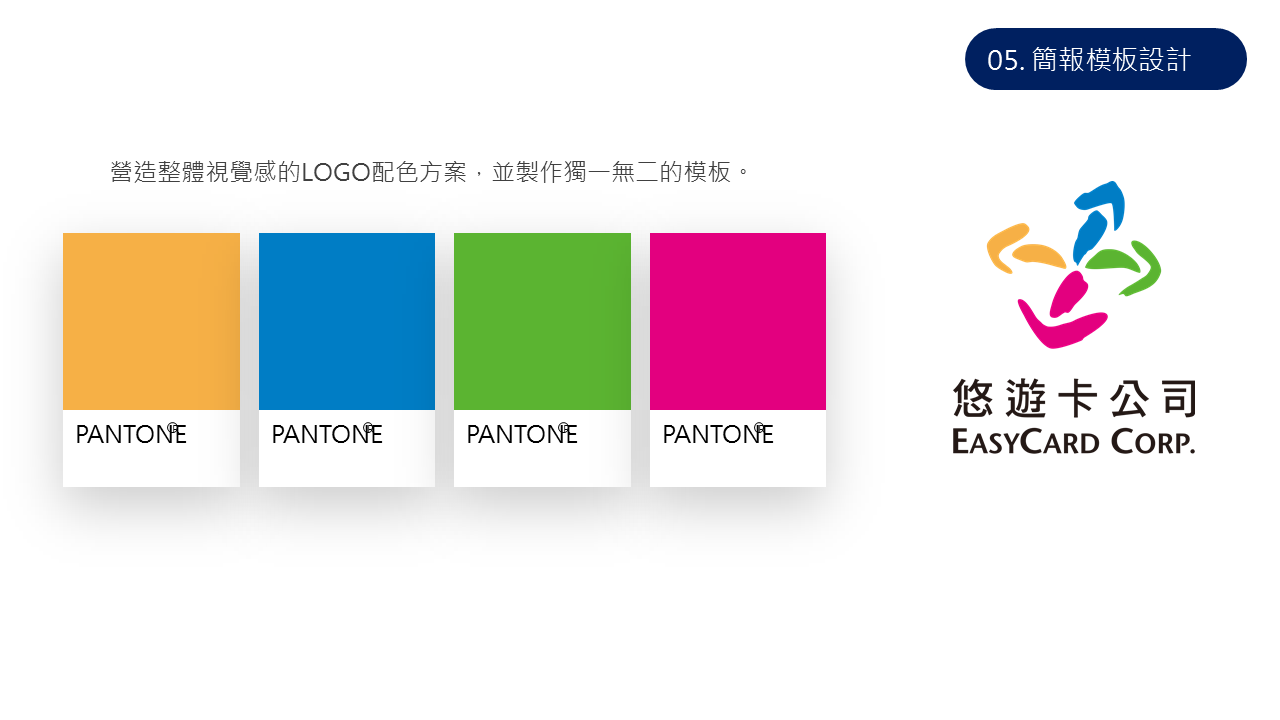 05. 簡報模板設計

營造整體視覺感的LOGO配色方案，並製作獨一無二的模板。

PANTONE®

PANTONE®

PANTONE®

PANTONE®

悠遊卡公司
EASYCARD CORP.